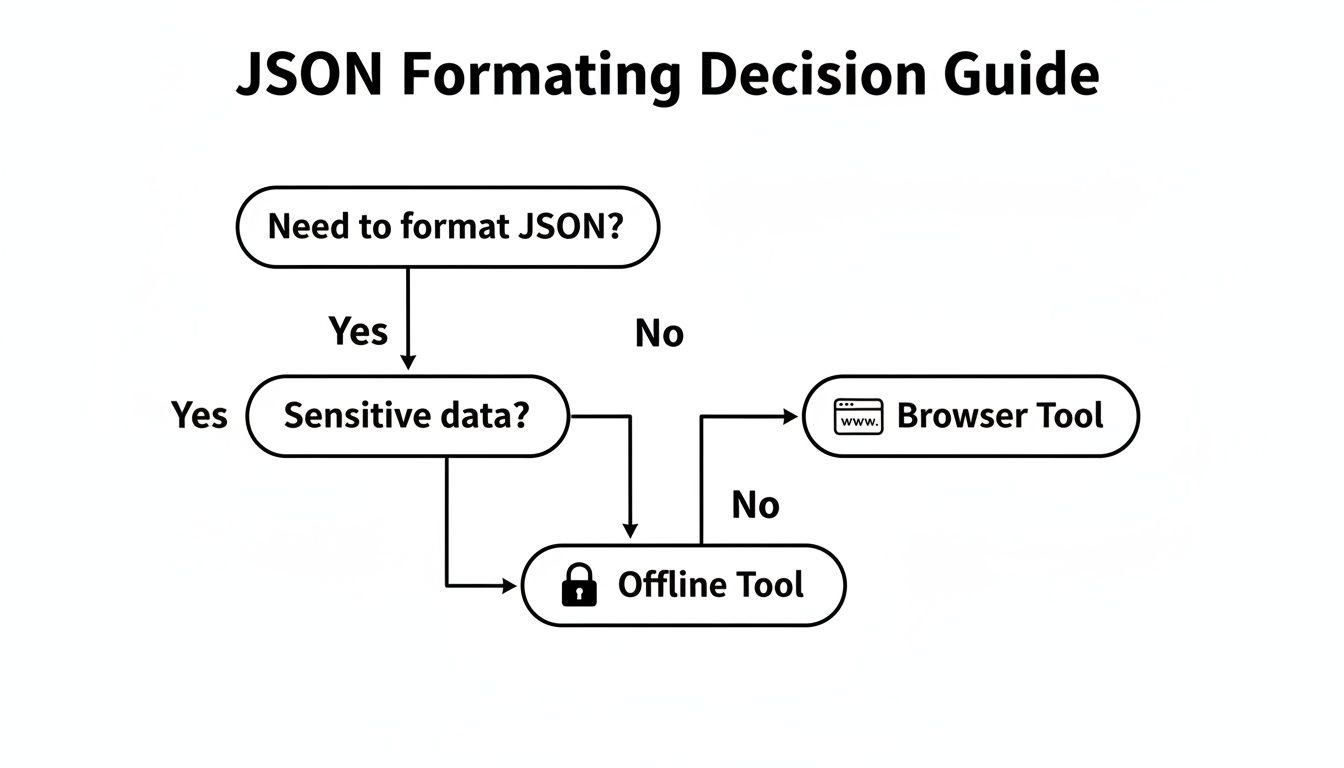 JSON Formating Decision Guide

Need to format JSON?

Yes

No

Yes

Sensitive data?

www.

Browser Tool

No

Offline Tool